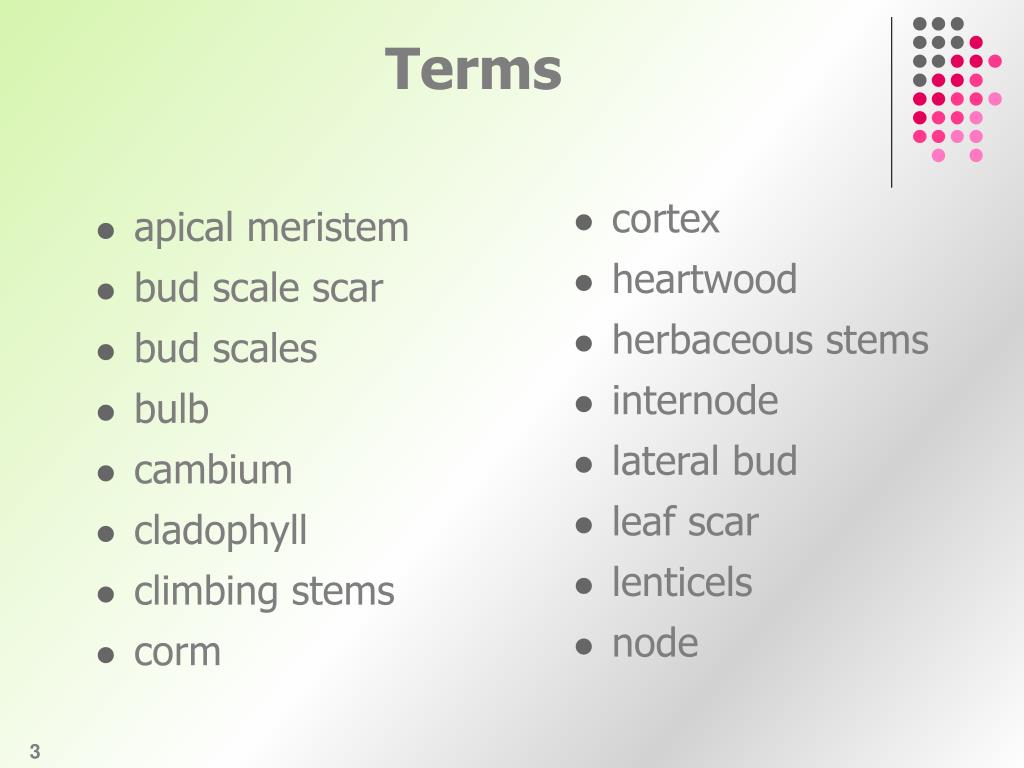 Terms

- apical meristem
- bud scale scar
- bud scales
- bulb
- cambium
- cladophyll
- climbing stems
- corm

- cortex
- heartwood
- herbaceous stems
- internode
- lateral bud
- leaf scar
- lenticels
- node

3